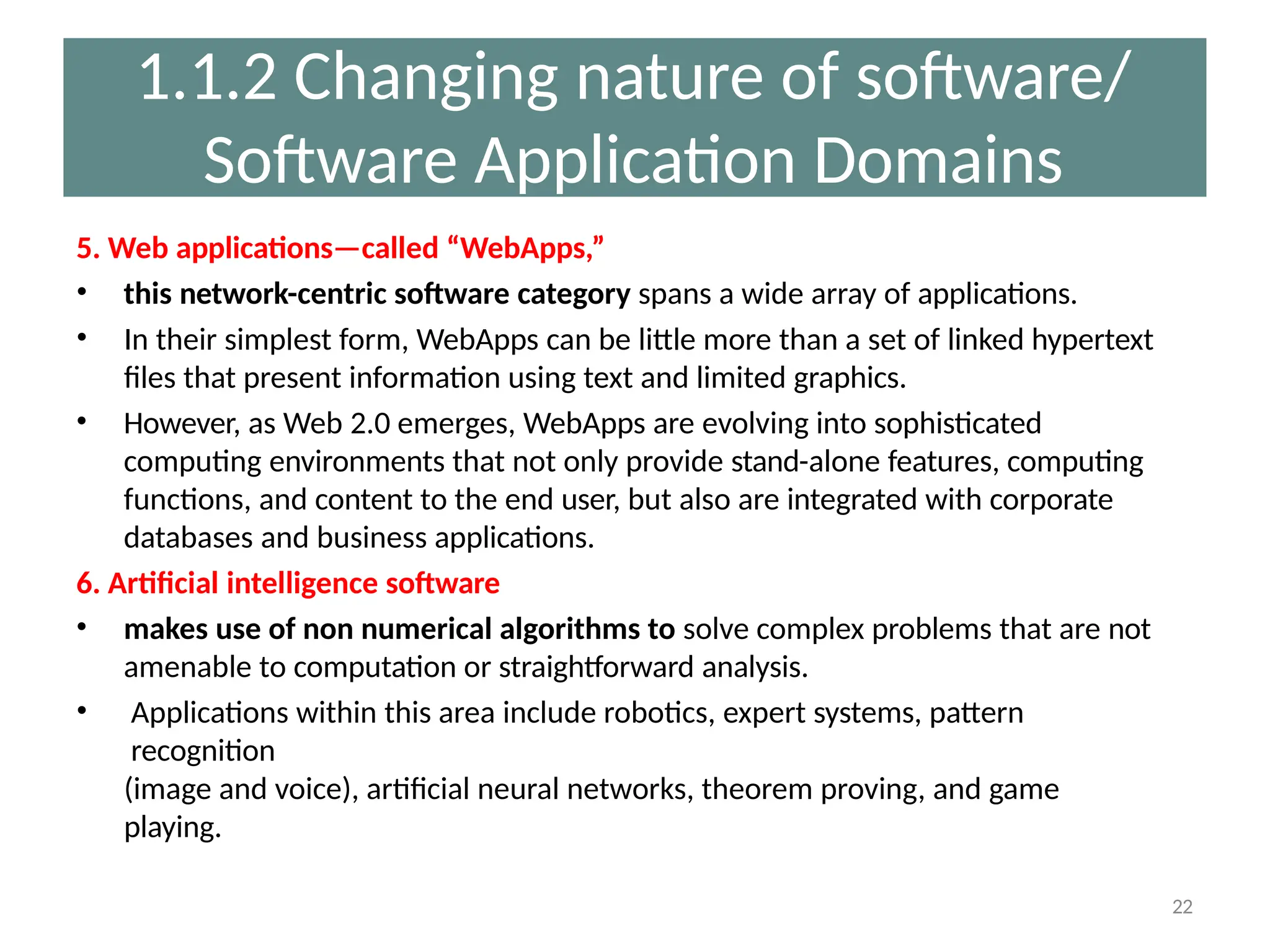 1.1.2 Changing nature of software/ Software Application Domains

5. Web applications—called “WebApps,”

• this network-centric software category spans a wide array of applications.

• In their simplest form, WebApps can be little more than a set of linked hypertext files that present information using text and limited graphics.

• However, as Web 2.0 emerges, WebApps are evolving into sophisticated computing environments that not only provide stand-alone features, computing functions, and content to the end user, but also are integrated with corporate databases and business applications.

6. Artificial intelligence software

• makes use of non numerical algorithms to solve complex problems that are not amenable to computation or straightforward analysis.

• Applications within this area include robotics, expert systems, pattern recognition
(image and voice), artificial neural networks, theorem proving, and game playing.

22